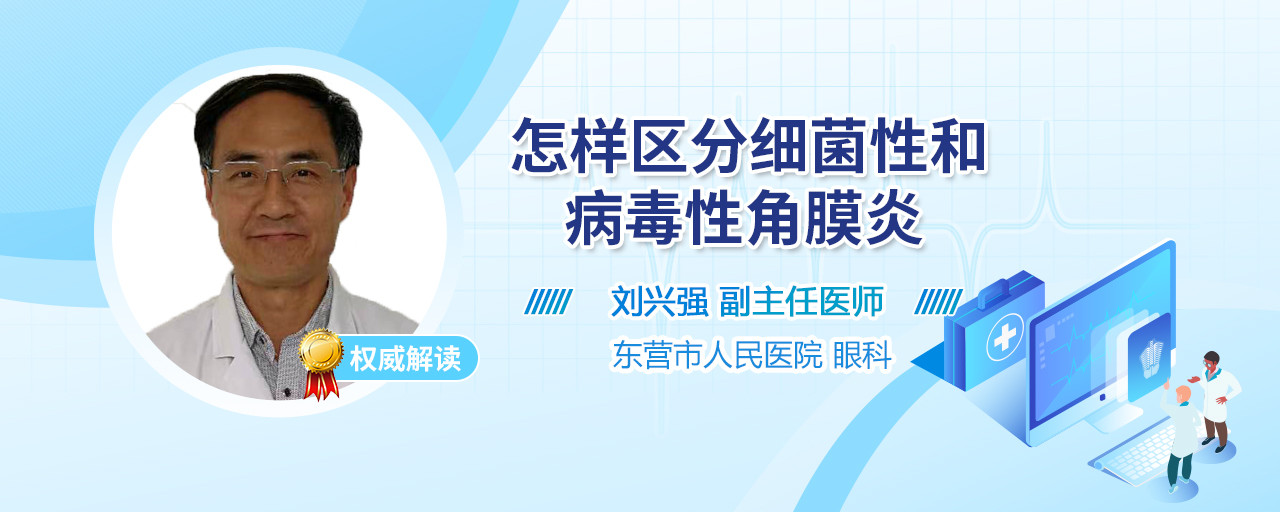 权威解读

怎样区分细菌性和病毒性角膜炎

刘兴强 副主任医师

东营市人民医院 眼科